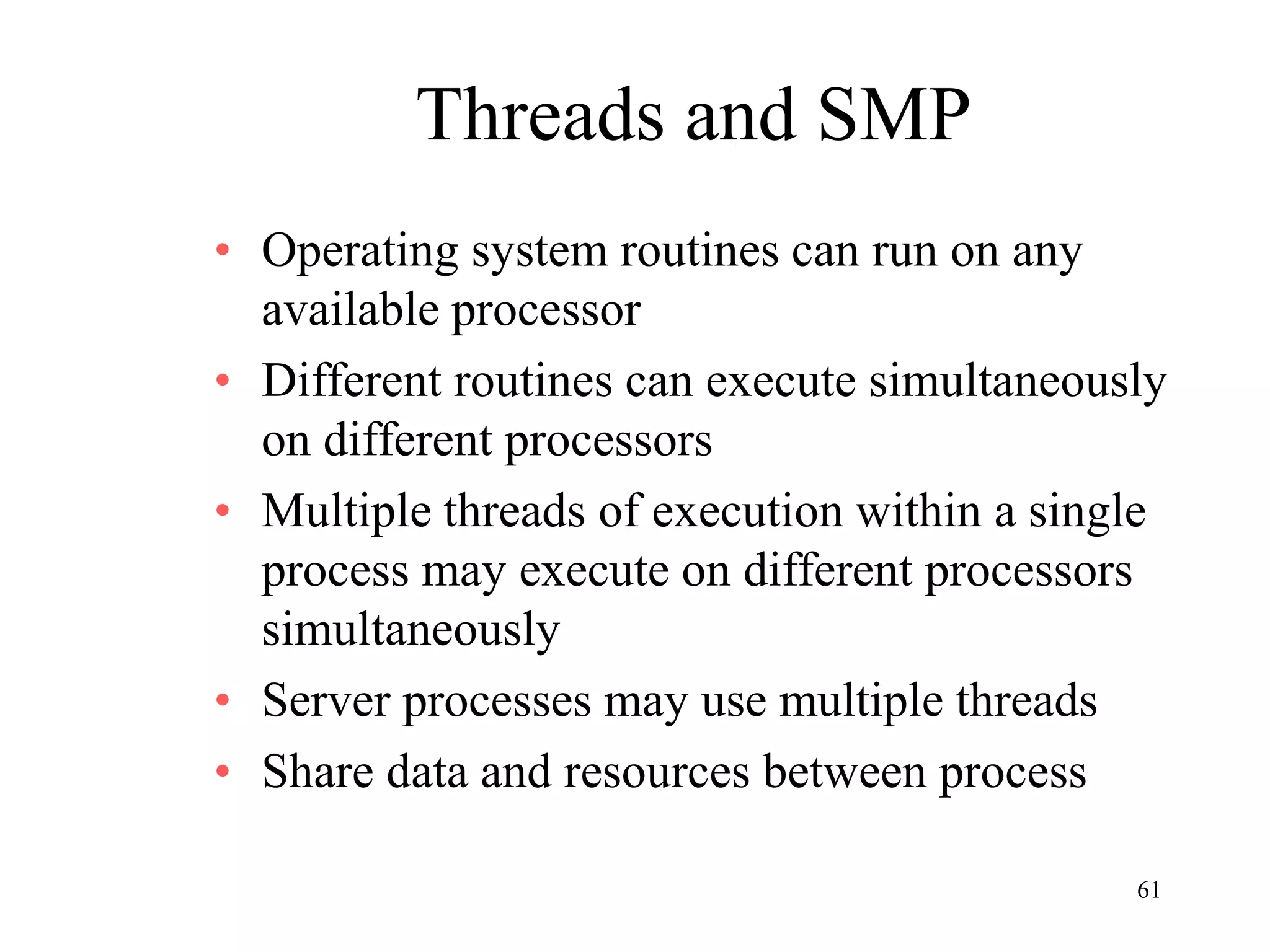 Threads and SMP

• Operating system routines can run on any available processor
• Different routines can execute simultaneously on different processors
• Multiple threads of execution within a single process may execute on different processors simultaneously
• Server processes may use multiple threads
• Share data and resources between process

61